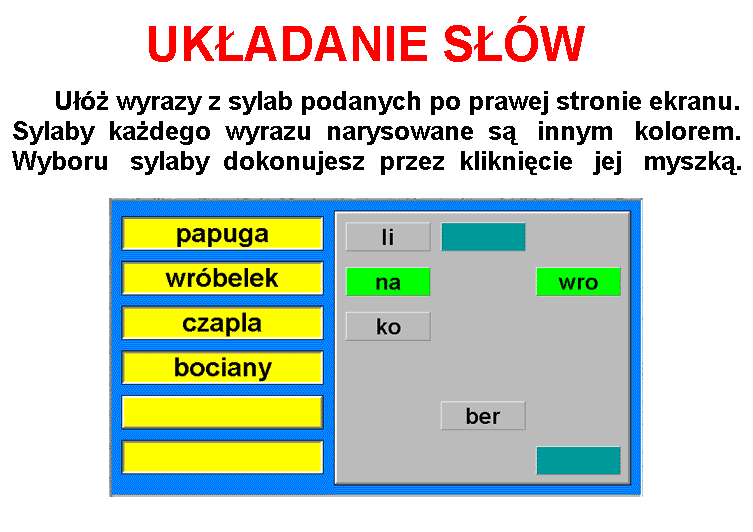 UKŁADANIE SŁÓW

Ułóż wyrazy z sylab podanych po prawej stronie ekranu. Sylaby każdego wyrazu narysowane są innym kolorem. Wyboru sylaby dokonujesz przez kliknięcie jej myszką.

papuga
wróbelek
czapla
bociany

li
na
wro
ko
ber